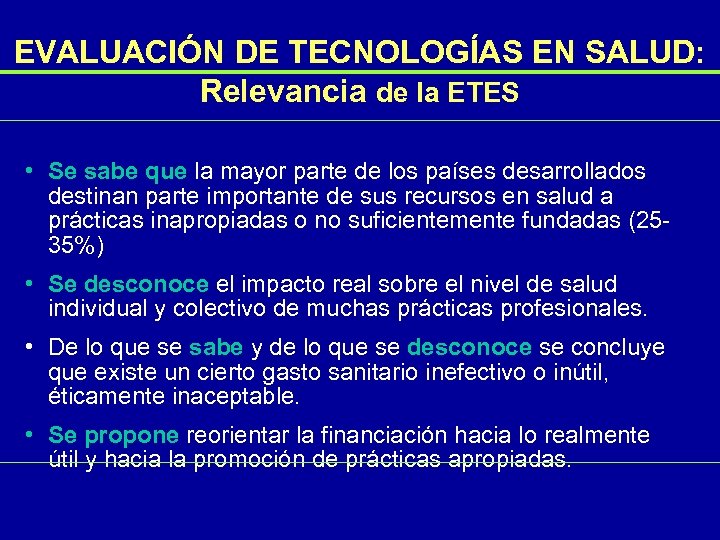 EVALUACIÓN DE TECNOLOGÍAS EN SALUD:
Relevancia de la ETES

• Se sabe que la mayor parte de los países desarrollados destinan parte importante de sus recursos en salud a prácticas inapropiadas o no suficientemente fundadas (25-35%)

• Se desconoce el impacto real sobre el nivel de salud individual y colectivo de muchas prácticas profesionales.

• De lo que se sabe y de lo que se desconoce se concluye que existe un cierto gasto sanitario inefectivo o inútil, éticamente inaceptable.

• Se propone reorientar la financiación hacia lo realmente útil y hacia la promoción de prácticas apropiadas.